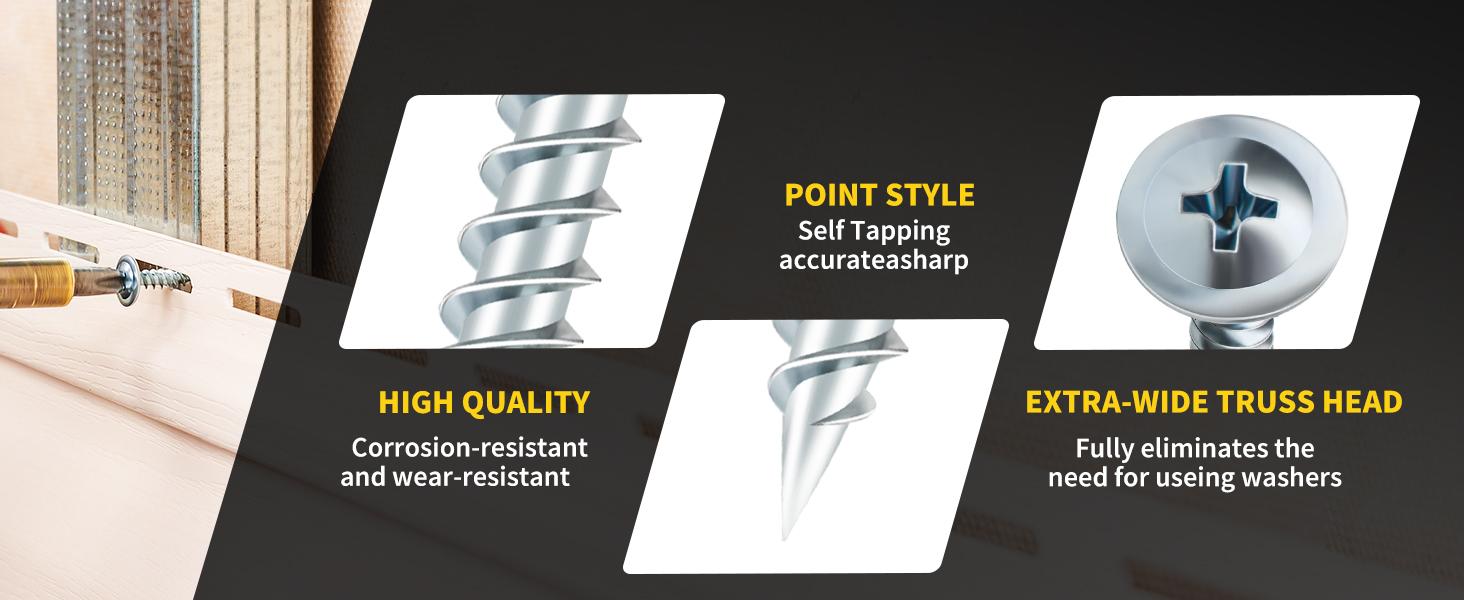 POINT STYLE
Self Tapping
accurateasharp

HIGH QUALITY
Corrosion-resistant and wear-resistant

EXTRA-WIDE TRUSS HEAD
Fully eliminates the need for useing washers